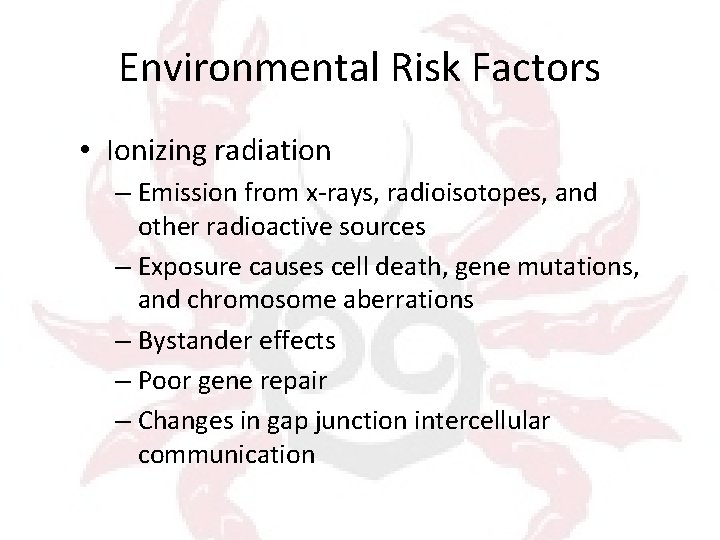 Environmental Risk Factors

• Ionizing radiation
– Emission from x-rays, radioisotopes, and other radioactive sources
– Exposure causes cell death, gene mutations, and chromosome aberrations
– Bystander effects
– Poor gene repair
– Changes in gap junction intercellular communication